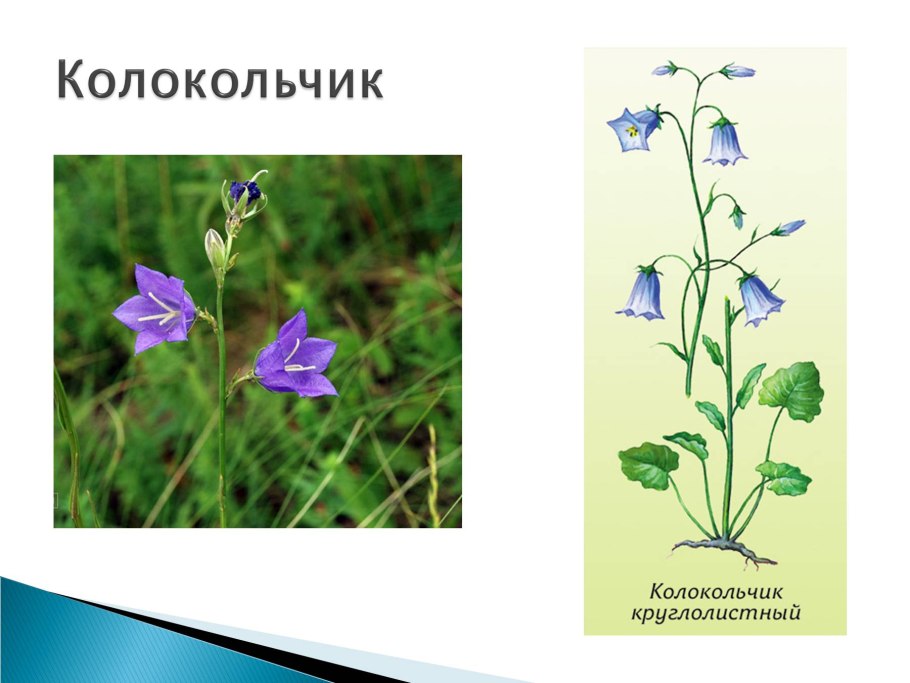 Колокольчик

Колокольчик круглолистный